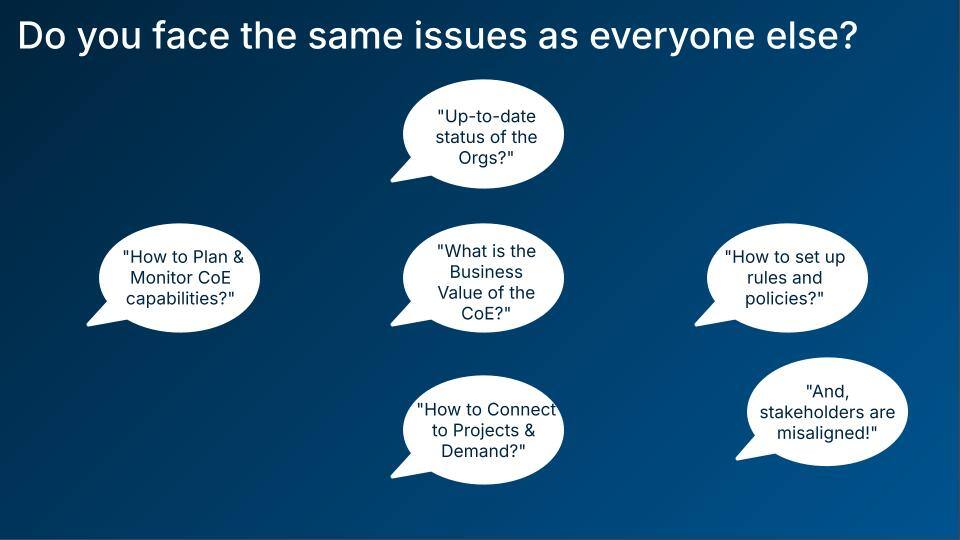 Do you face the same issues as everyone else?

"Up-to-date status of the Orgs?"

"How to Plan & Monitor CoE capabilities?"

"What is the Business Value of the CoE?"

"How to set up rules and policies?"

"How to Connect to Projects & Demand?"

"And, stakeholders are misaligned!"